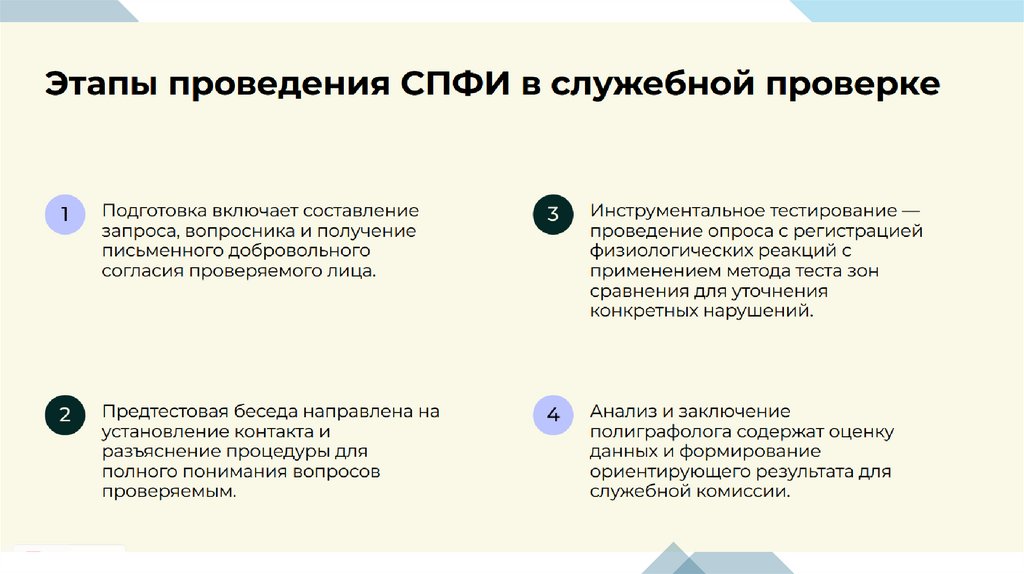 Этапы проведения СПФИ в служебной проверке

1

Подготовка включает составление запроса, вопросника и получение письменного добровольного согласия проверяемого лица.

2

Предтестовая беседа направлена на установление контакта и разъяснение процедуры для полного понимания вопросов проверяемым.

3

Инструментальное тестирование — проведение опроса с регистрацией физиологических реакций с применением метода теста зон сравнения для уточнения конкретных нарушений.

4

Анализ и заключение полиграфолога содержат оценку данных и формирование ориентирующего результата для служебной комиссии.